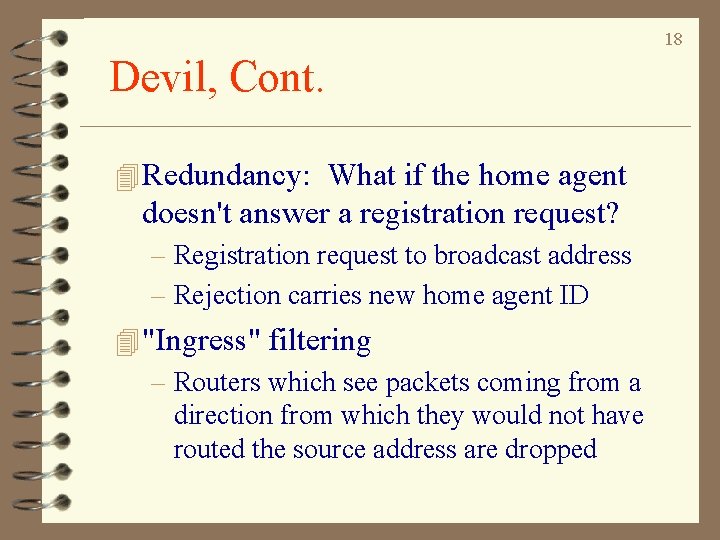 18

Devil, Cont.

Redundancy: What if the home agent doesn't answer a registration request?

– Registration request to broadcast address

– Rejection carries new home agent ID

"Ingress" filtering

– Routers which see packets coming from a direction from which they would not have routed the source address are dropped